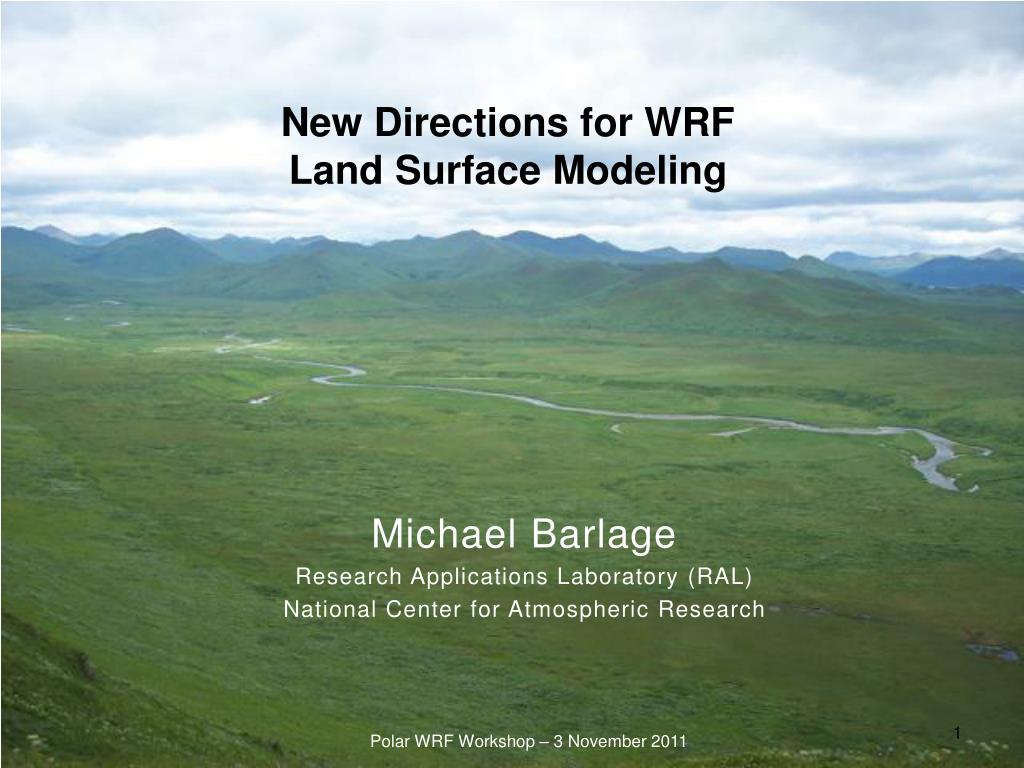 New Directions for WRF
Land Surface Modeling

Michael Barlage
Research Applications Laboratory (RAL)
National Center for Atmospheric Research

Polar WRF Workshop – 3 November 2011

1